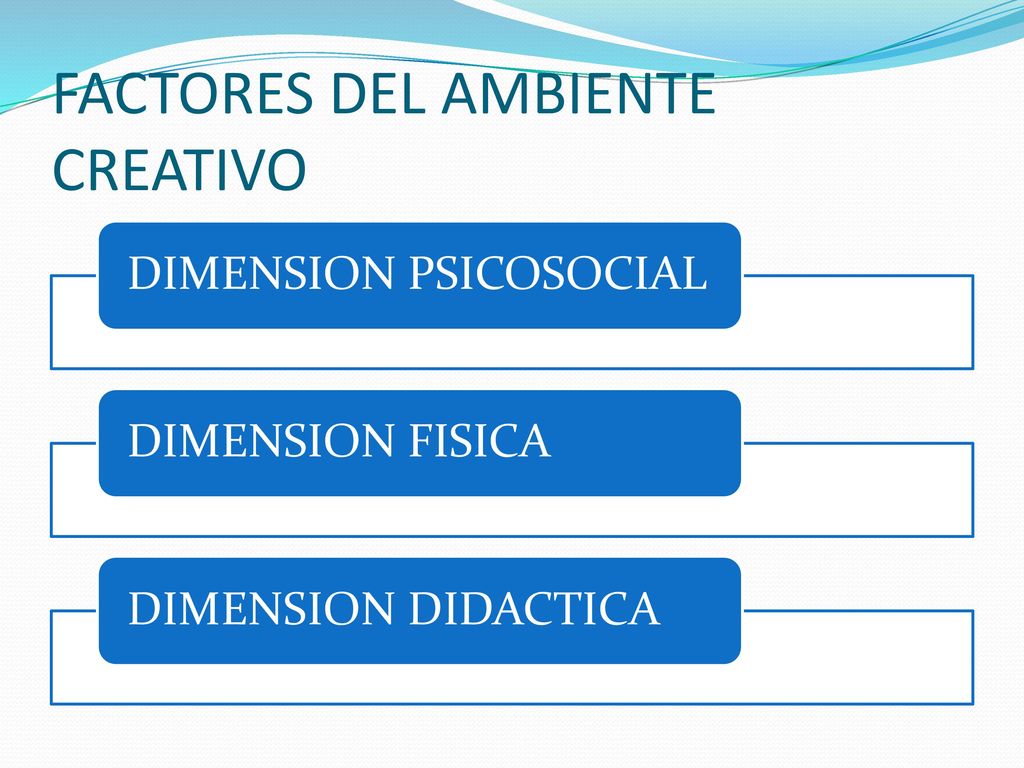 FACTORES DEL AMBIENTE CREATIVO

DIMENSION PSICOSOCIAL

DIMENSION FISICA

DIMENSION DIDACTICA